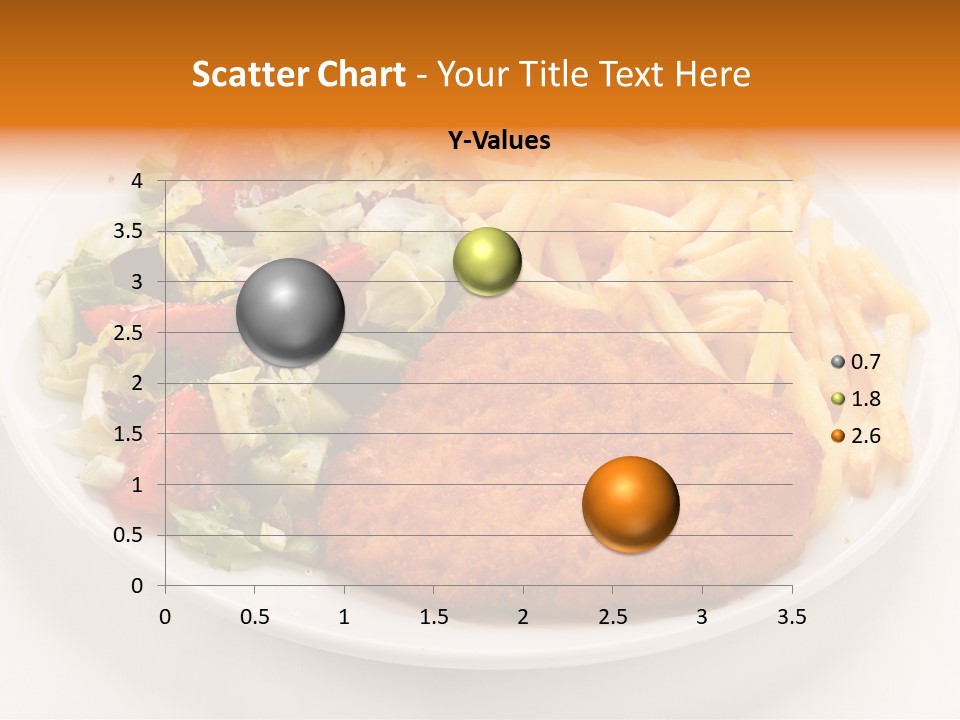 Scatter Chart - Your Title Text Here

Y-Values

4
3.5
3
2.5
2
1.5
1
0.5
0

0 0.5 1 1.5 2 2.5 3 3.5

0.7
1.8
2.6